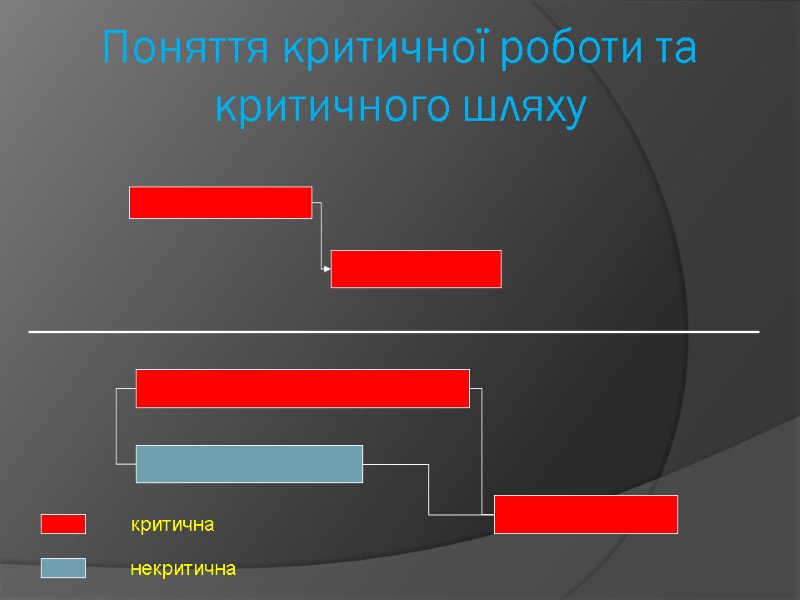 Поняття критичної роботи та критичного шляху

критична

некритична